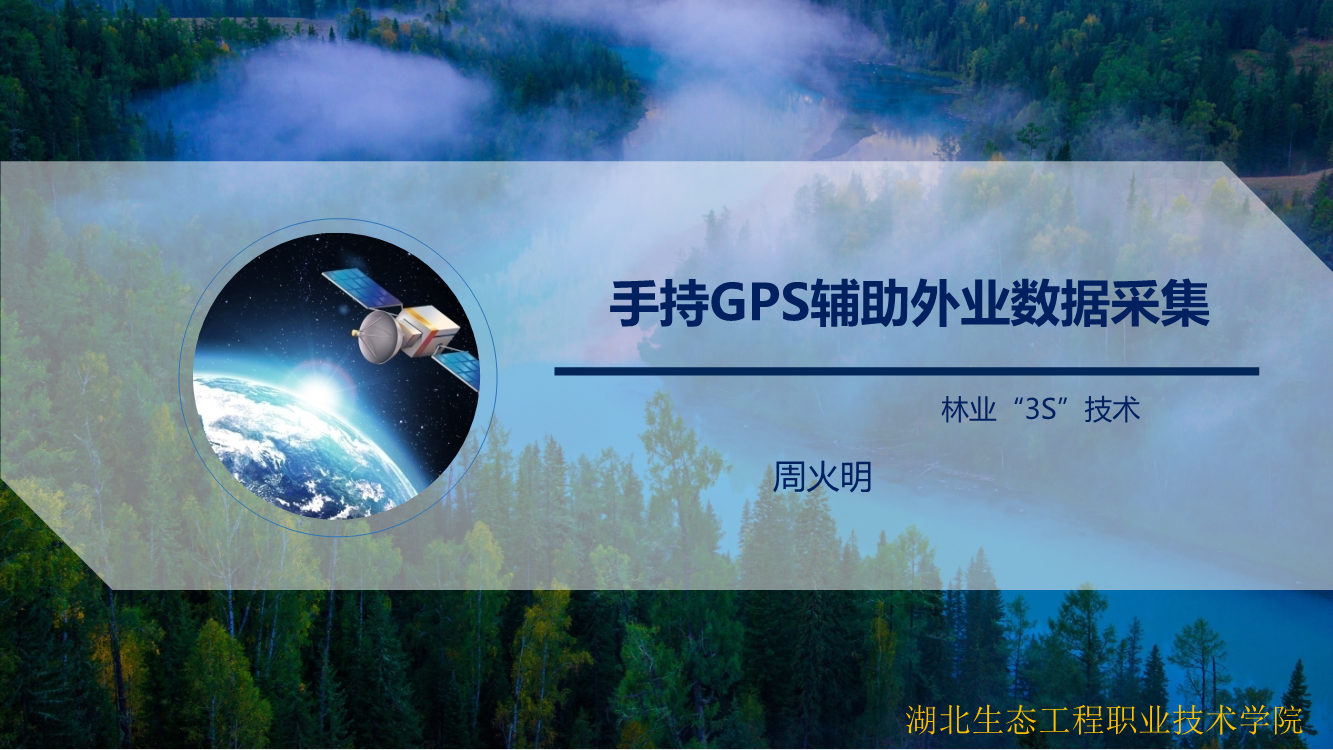 手持GPS辅助外业数据采集

林业“3S”技术

周火明

湖北生态工程职业技术学院